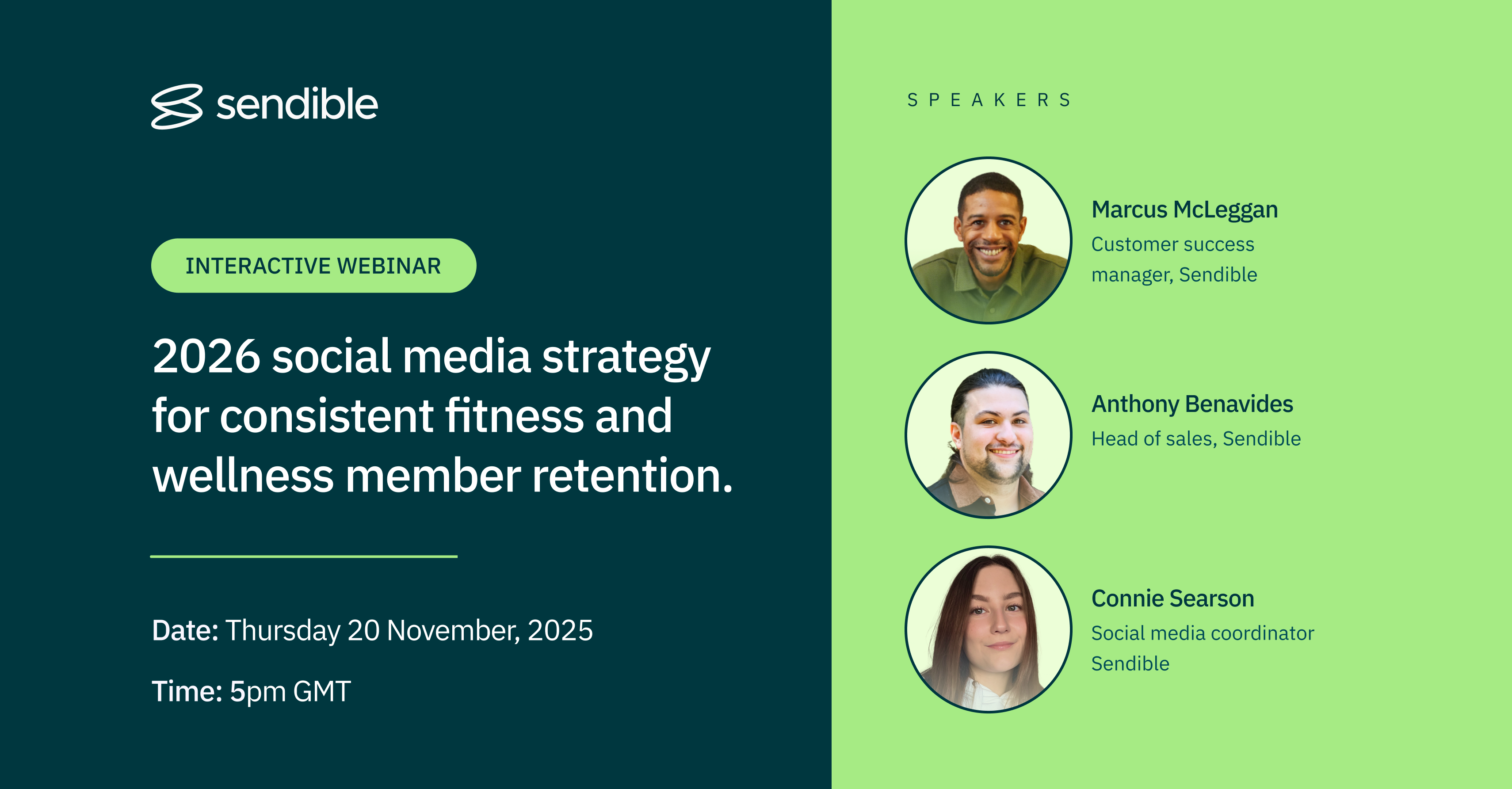 sendible

INTERACTIVE WEBINAR

2026 social media strategy for consistent fitness and wellness member retention.

Date: Thursday 20 November, 2025

Time: 5pm GMT

SPEAKERS

Marcus McLeggan
Customer success manager, Sendible

Anthony Benavides
Head of sales, Sendible

Connie Searson
Social media coordinator Sendible